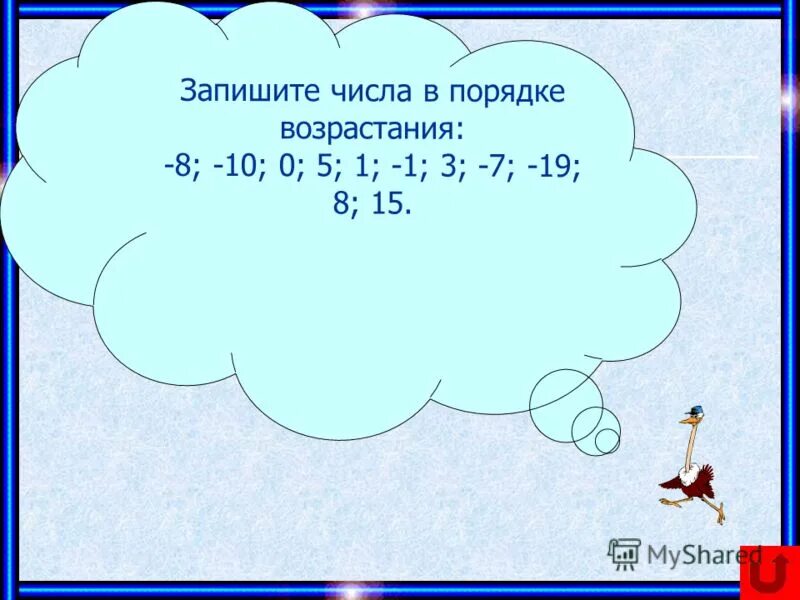 Запишите числа в порядке возрастания:
-8; -10; 0; 5; 1; -1; 3; -7; -19; 8; 15.

MyShared